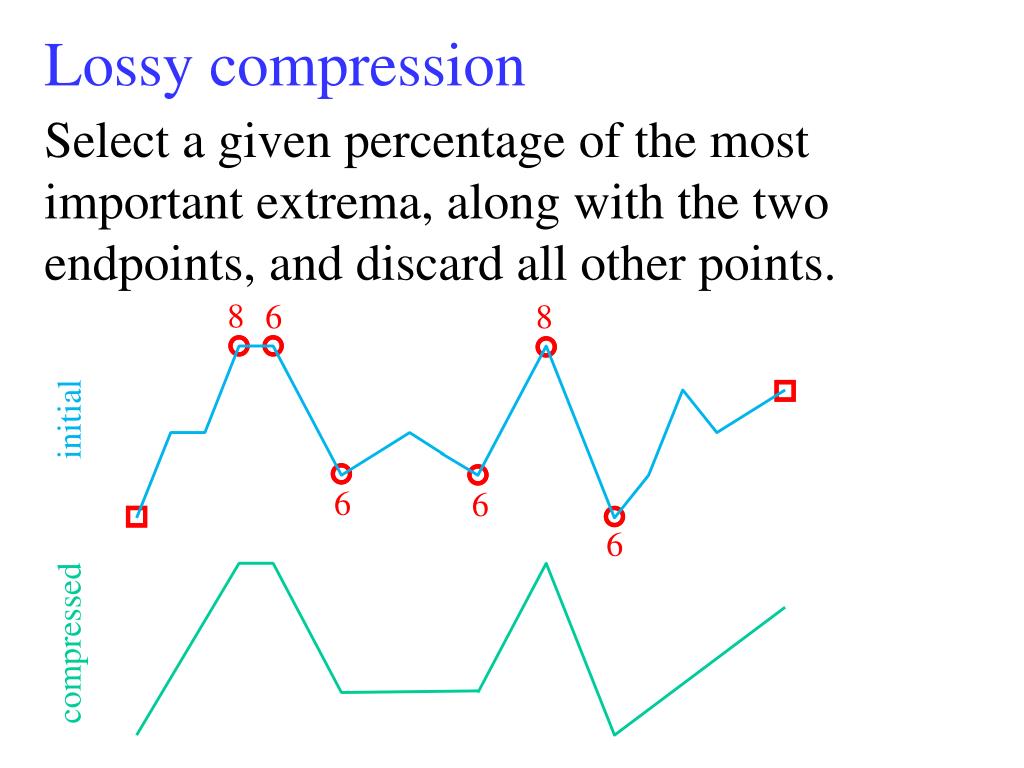 Lossy compression

Select a given percentage of the most important extrema, along with the two endpoints, and discard all other points.

initial

8 6 8

6 6 6

compressed